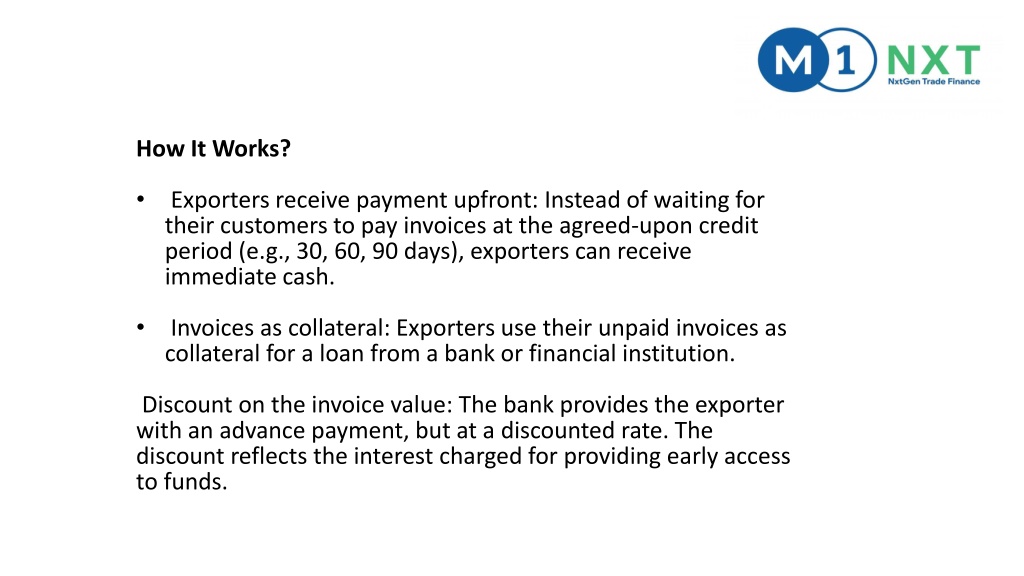 M1 NXT
NxtGen Trade Finance

How It Works?

• Exporters receive payment upfront: Instead of waiting for their customers to pay invoices at the agreed-upon credit period (e.g., 30, 60, 90 days), exporters can receive immediate cash.

• Invoices as collateral: Exporters use their unpaid invoices as collateral for a loan from a bank or financial institution.

Discount on the invoice value: The bank provides the exporter with an advance payment, but at a discounted rate. The discount reflects the interest charged for providing early access to funds.